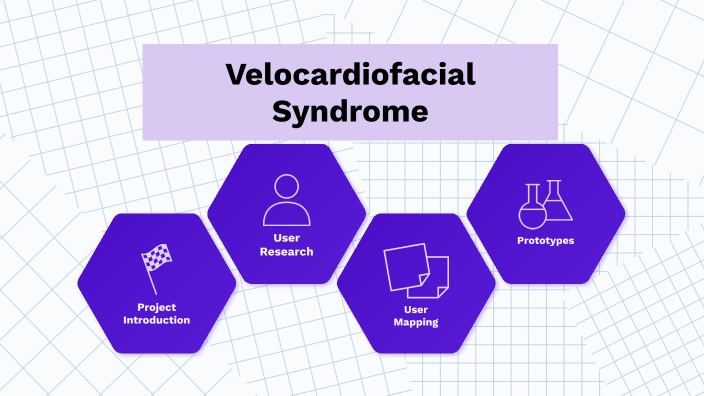 Velocardiofacial Syndrome

Project Introduction

User Research

User Mapping

Prototypes